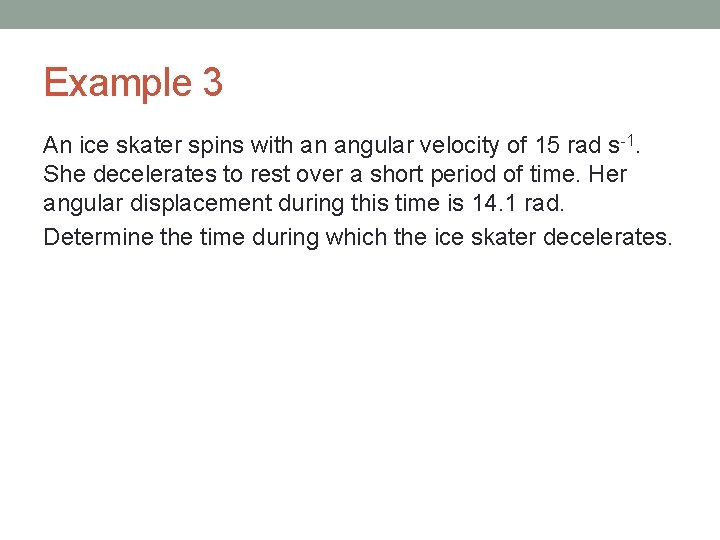 Example 3

An ice skater spins with an angular velocity of 15 rad $s^{-1}$. She decelerates to rest over a short period of time. Her angular displacement during this time is 14.1 rad.

Determine the time during which the ice skater decelerates.